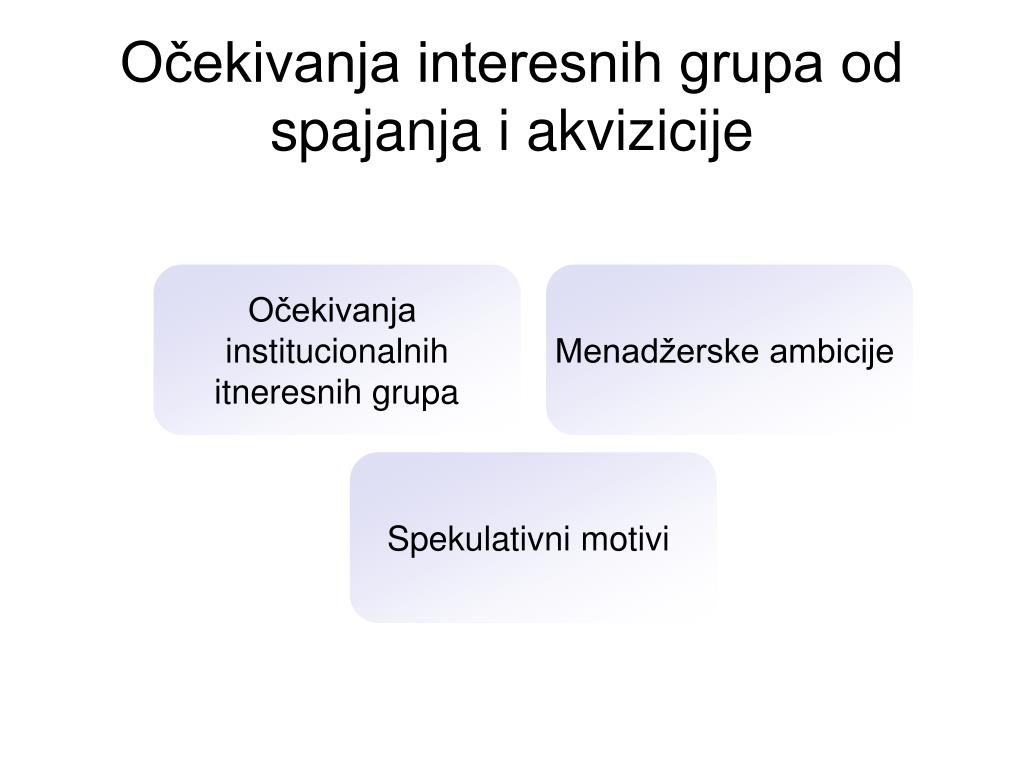 Očekivanja interesnih grupa od spajanja i akvizicije

Očekivanja institucionalnih itneresnih grupa

Menadžerske ambicije

Spekulativni motivi